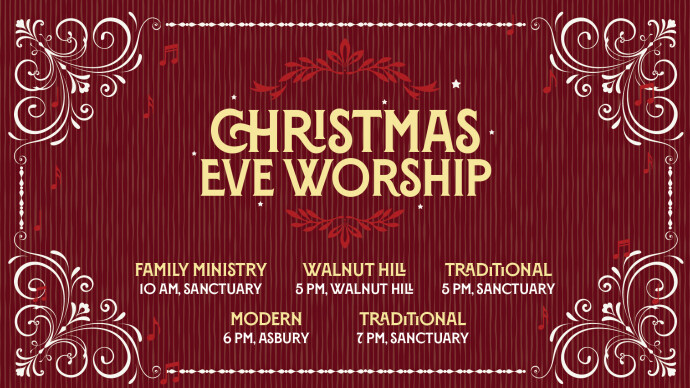 CHRISTMAS EVE WORSHIP

FAMILY MINISTRY
10 AM, SANCTUARY

WALNUT HILL
5 PM, WALNUT HILL

TRADITIONAL
5 PM, SANCTUARY

MODERN
6 PM, ASBURY

TRADITIONAL
7 PM, SANCTUARY